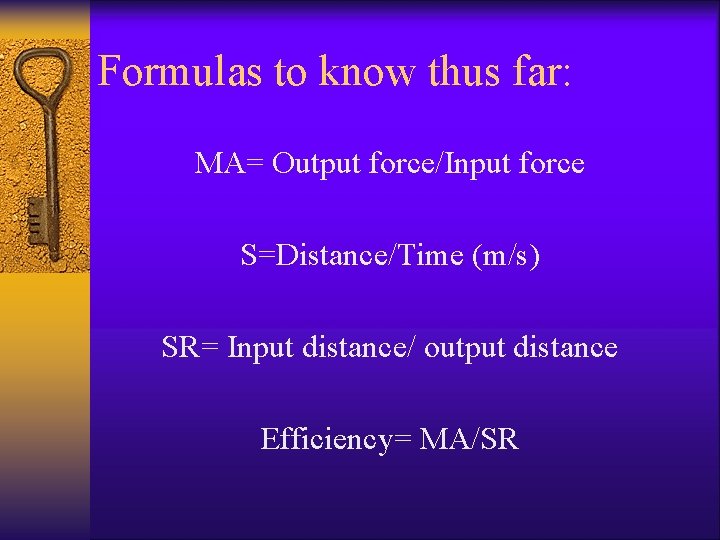 Formulas to know thus far:

MA= Output force/Input force

S=Distance/Time (m/s)

SR= Input distance/ output distance

Efficiency= MA/SR